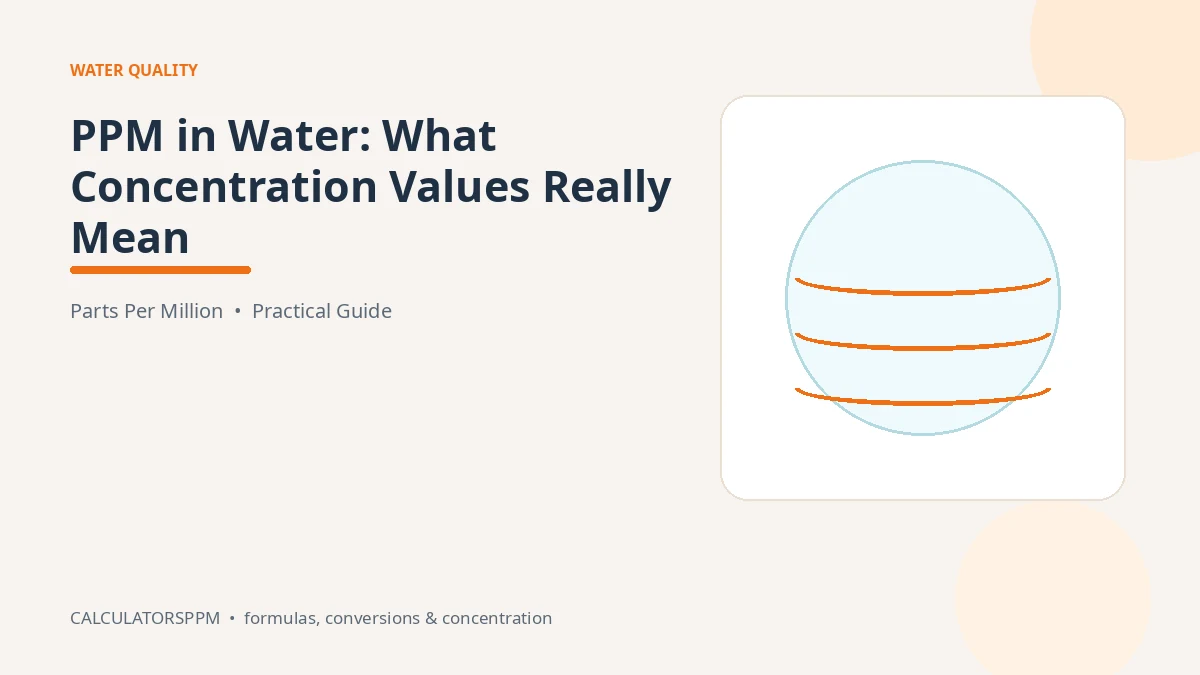 WATER QUALITY

PPM in Water: What Concentration Values Really Mean

Parts Per Million • Practical Guide

CALCULATORSPPM • formulas, conversions & concentration